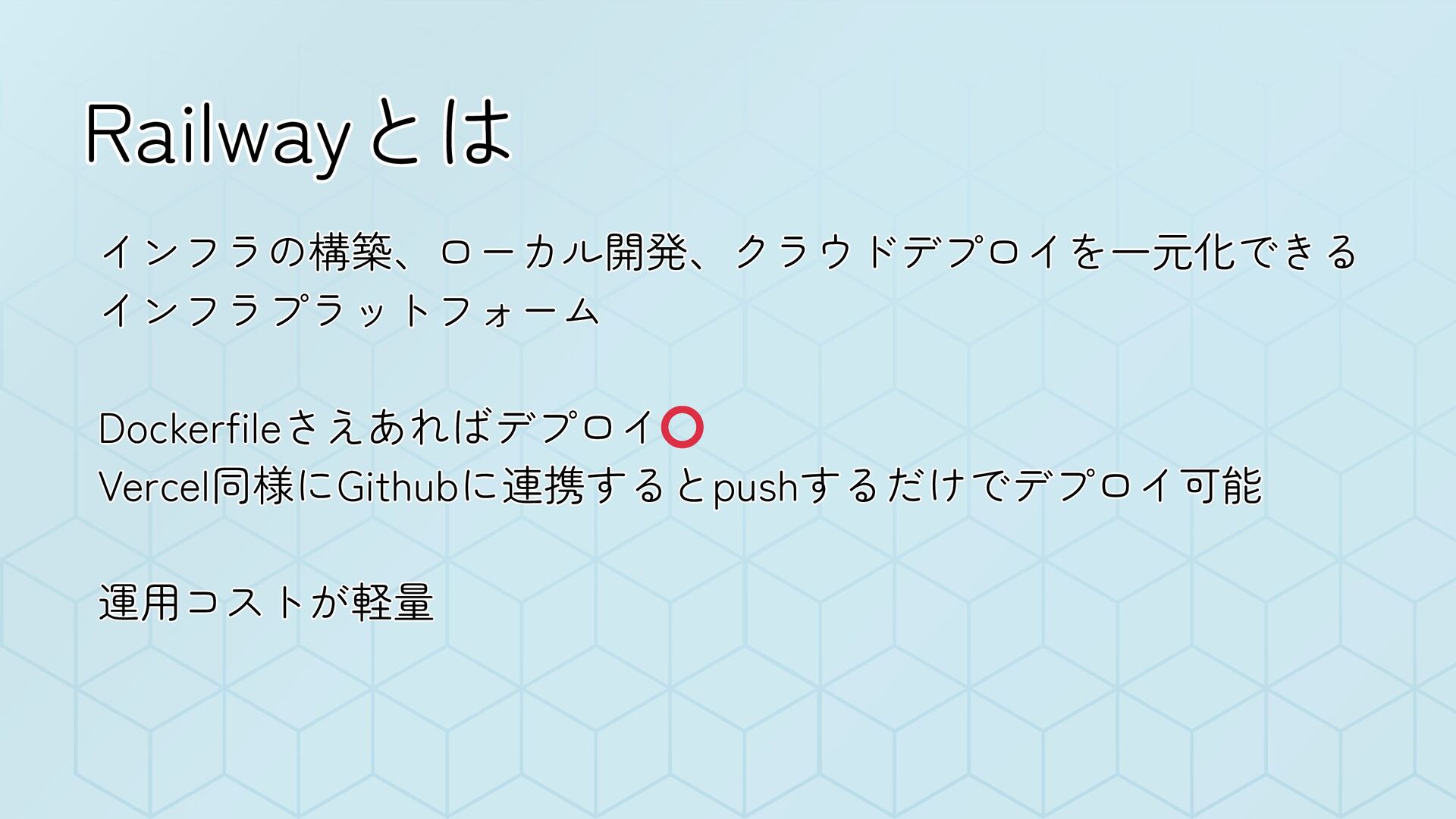 Railwayとは

インフラの構築、ローカル開発、クラウドデプロイを一元化できるインフラプラットフォーム

Dockerfileさえあればデプロイ⭕
Vercel同様にGithubに連携するとpushするだけでデプロイ可能

運用コストが軽量